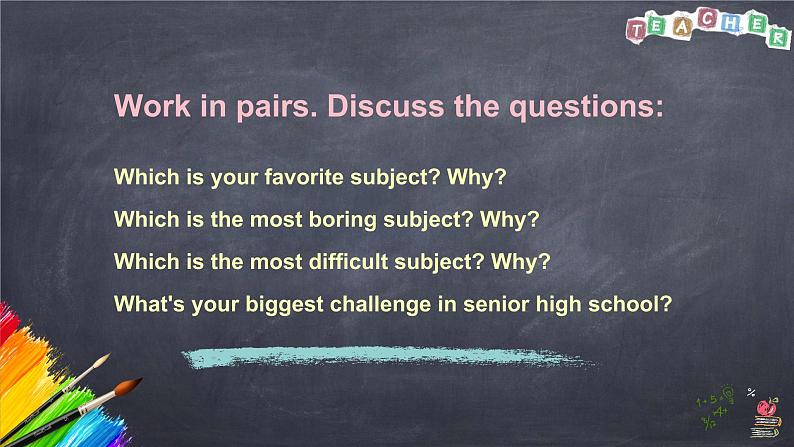 TEACHER

Work in pairs. Discuss the questions:

Which is your favorite subject? Why?

Which is the most boring subject? Why?

Which is the most difficult subject? Why?

What's your biggest challenge in senior high school?